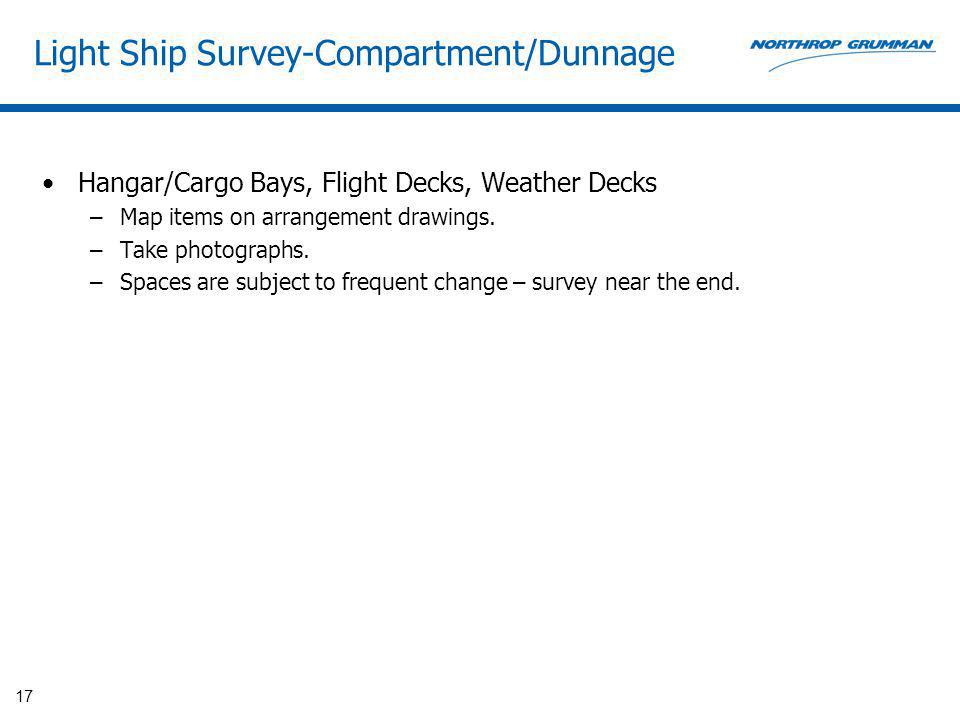 Light Ship Survey-Compartment/Dunnage

NORTHROP GRUMMAN

• Hangar/Cargo Bays, Flight Decks, Weather Decks
– Map items on arrangement drawings.
– Take photographs.
– Spaces are subject to frequent change – survey near the end.

17